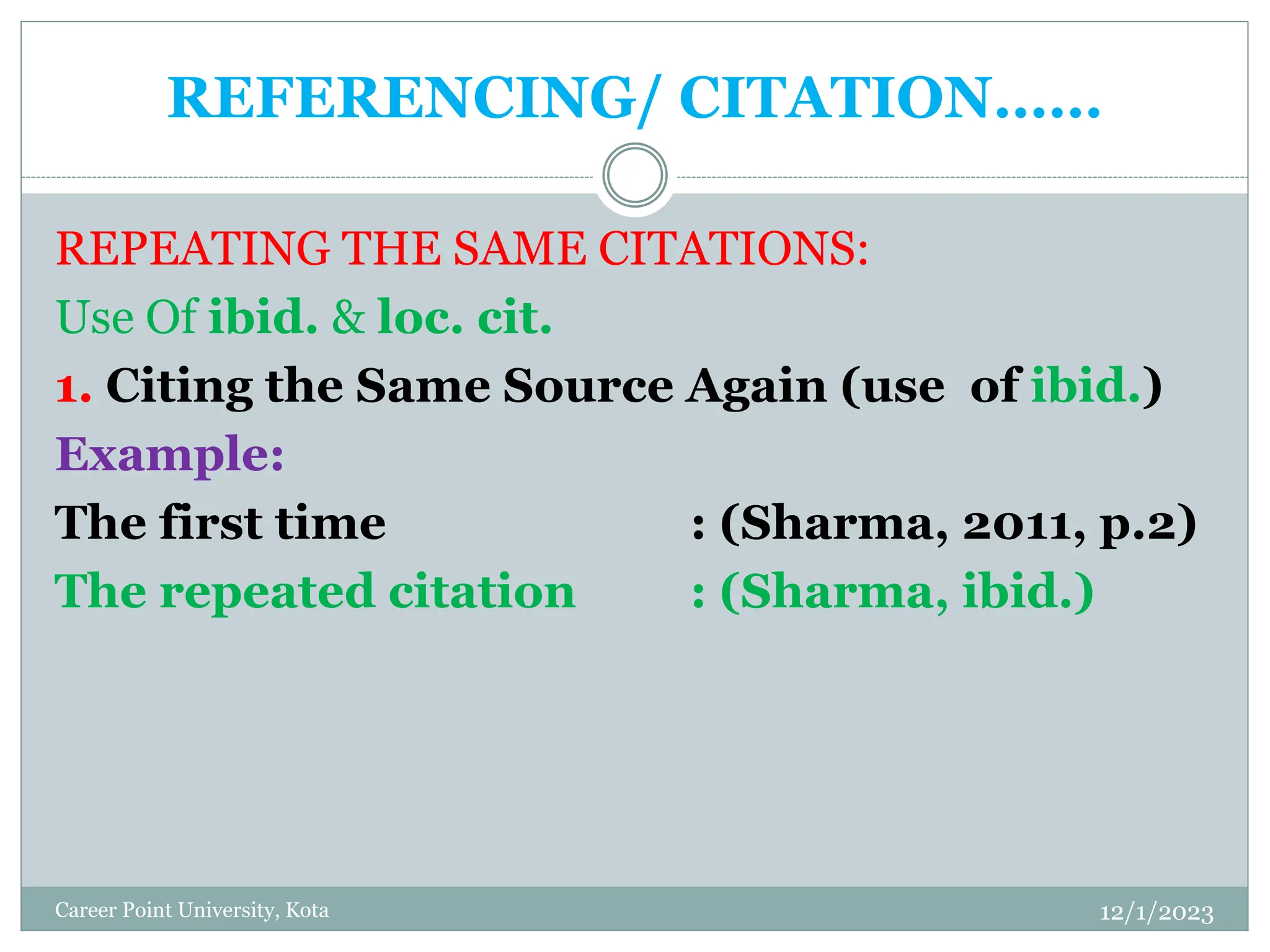 REFERENCING/ CITATION……

REPEATING THE SAME CITATIONS:

Use Of ibid. & loc. cit.

1. Citing the Same Source Again (use of ibid.)

Example:

The first time : (Sharma, 2011, p.2)

The repeated citation : (Sharma, ibid.)

Career Point University, Kota

12/1/2023